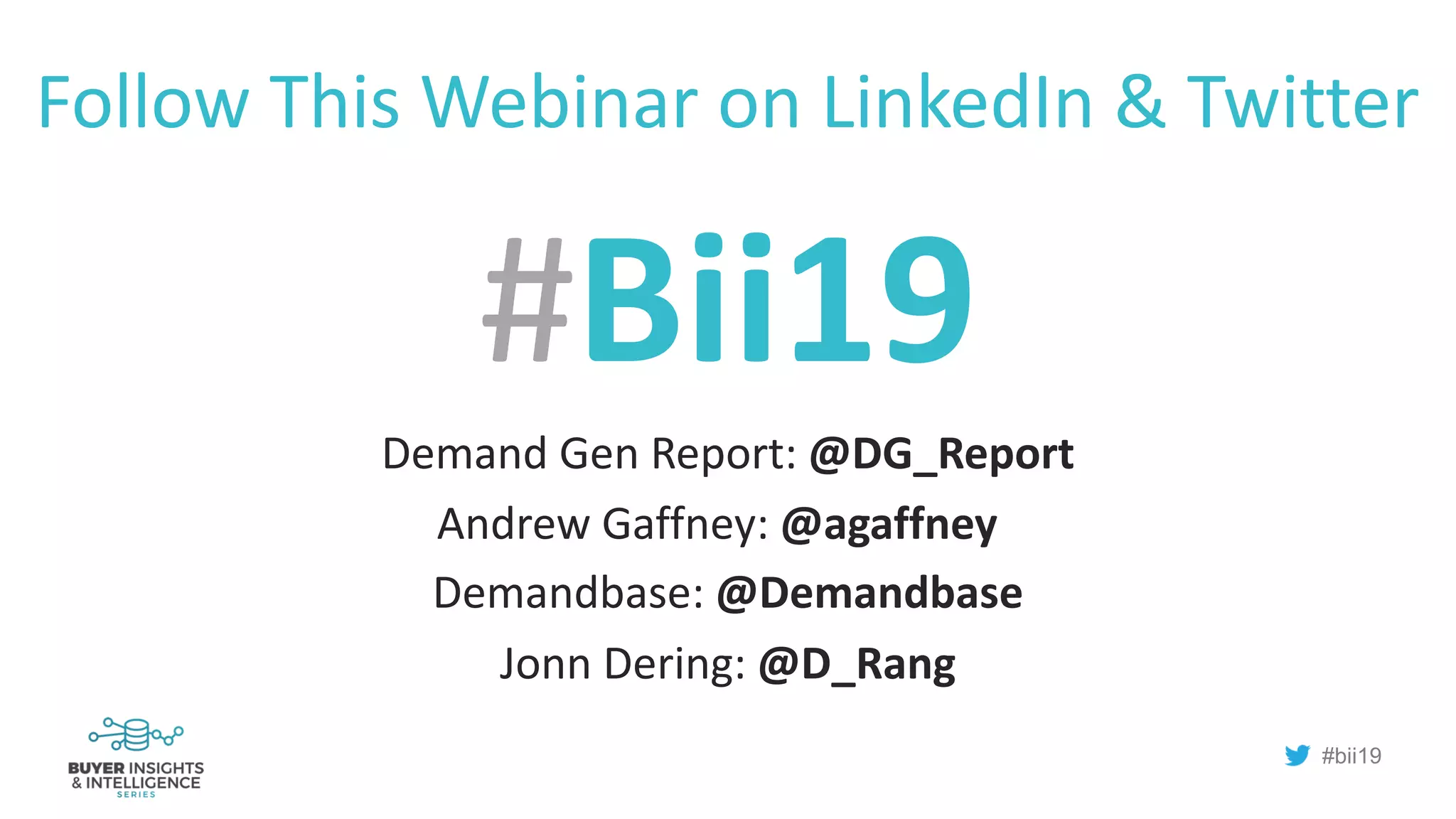 Follow This Webinar on LinkedIn & Twitter

#Bii19

Demand Gen Report: @DG_Report
Andrew Gaffney: @agaffney
Demandbase: @Demandbase
Jonn Dering: @D_Rang

BUYER INSIGHTS & INTELLIGENCE SERIES

#bii19